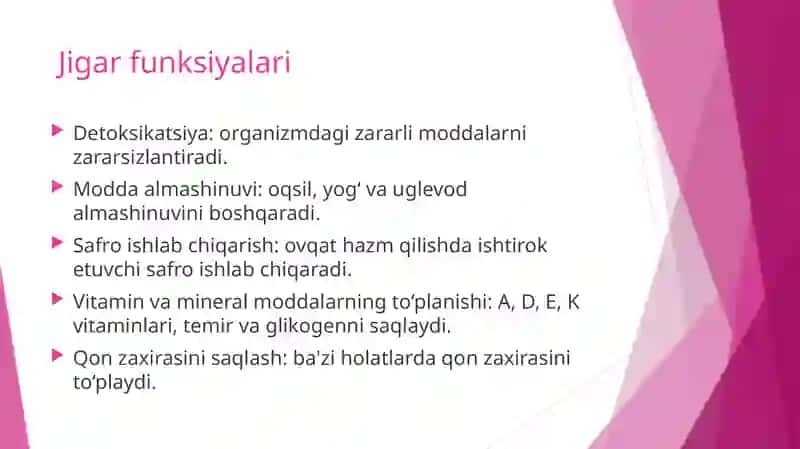 Jigar funksiyalari

Detoksikatsiya: organizmdagi zararli moddalarni zararsizlantiradi.

Modda almashinuvi: oqsil, yog‘ va uglevod almashinuvini boshqaradi.

Safro ishlab chiqarish: ovqat hazm qilishda ishtirok etuvchi safro ishlab chiqaradi.

Vitamin va mineral moddalarning to‘planishi: A, D, E, K vitaminlari, temir va glikogenni saqlaydi.

Qon zaxirasini saqlash: ba'zi holatlarda qon zaxirasini to‘playdi.